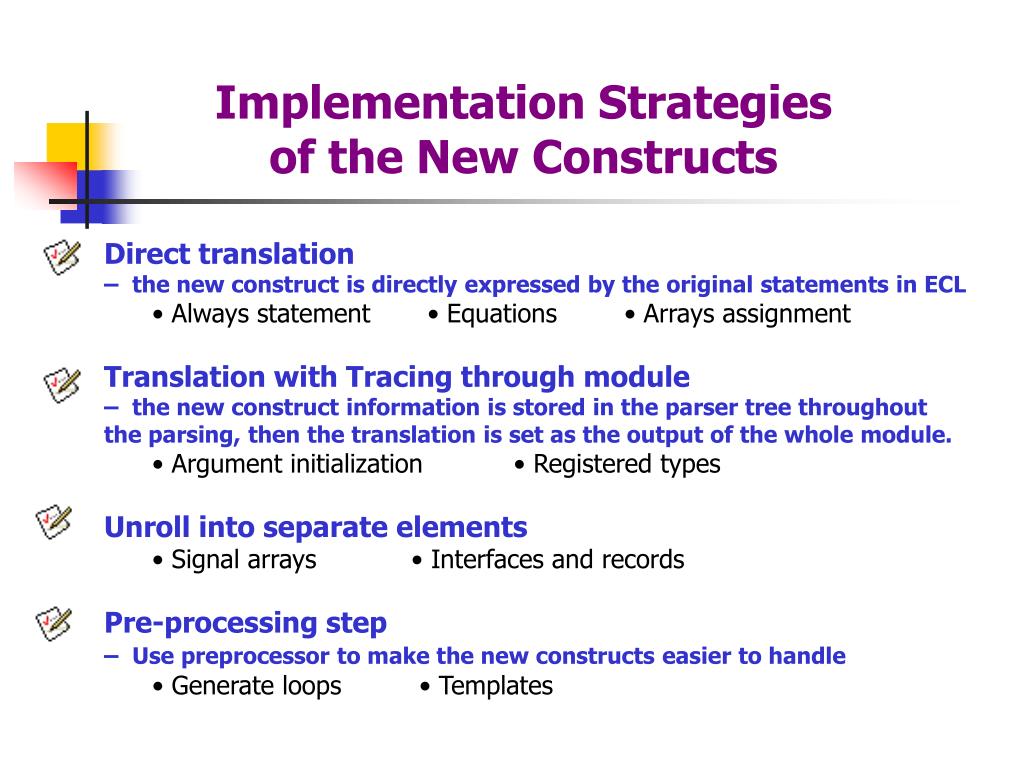 Implementation Strategies of the New Constructs

Direct translation
– the new construct is directly expressed by the original statements in ECL
• Always statement • Equations • Arrays assignment

Translation with Tracing through module
– the new construct information is stored in the parser tree throughout the parsing, then the translation is set as the output of the whole module.
• Argument initialization • Registered types

Unroll into separate elements
• Signal arrays • Interfaces and records

Pre-processing step
– Use preprocessor to make the new constructs easier to handle
• Generate loops • Templates